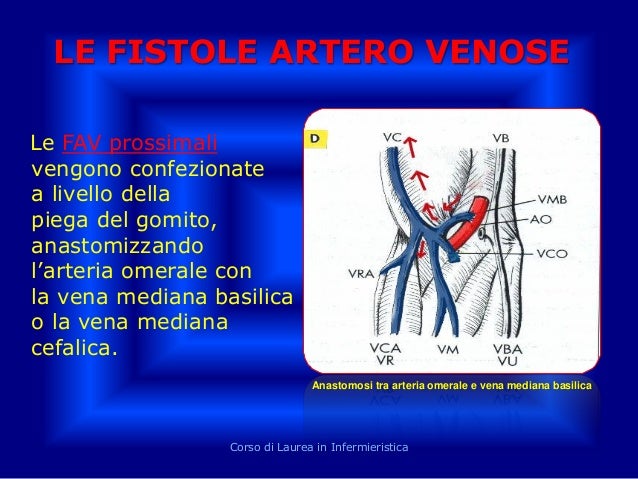 LE FISTOLE ARTERO VENOSE

Le FAV prossimali vengono confezionate a livello della piega del gomito, anastomizzando l'arteria omerale con la vena mediana basilica o la vena mediana cefalica.

D
VC
VB
VMB
AO
VCO
VRA
VCA
VR
VM
VBA
VU

Anastomosi tra arteria omerale e vena mediana basilica

Corso di Laurea in Infermieristica